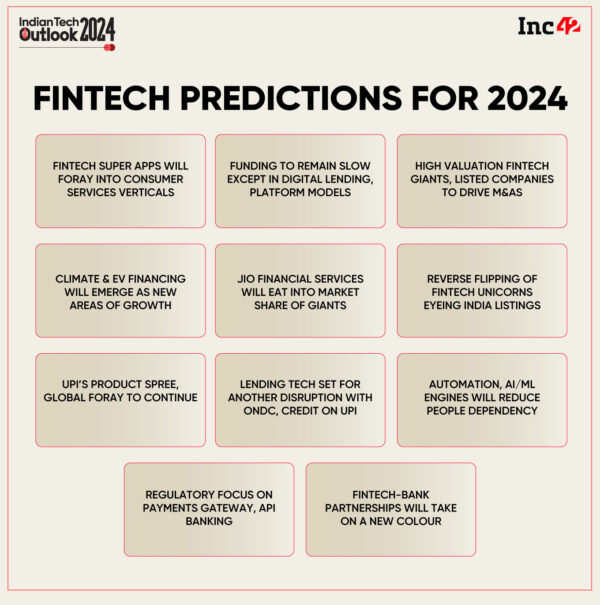 Indian Tech Outlook 2024

Inc42

FINTECH PREDICTIONS FOR 2024

FINTECH SUPER APPS WILL FORAY INTO CONSUMER SERVICES VERTICALS

FUNDING TO REMAIN SLOW EXCEPT IN DIGITAL LENDING, PLATFORM MODELS

HIGH VALUATION FINTECH GIANTS, LISTED COMPANIES TO DRIVE M&AS

CLIMATE & EV FINANCING WILL EMERGE AS NEW AREAS OF GROWTH

JIO FINANCIAL SERVICES WILL EAT INTO MARKET SHARE OF GIANTS

REVERSE FLIPPING OF FINTECH UNICORNS EYEING INDIA LISTINGS

UPI'S PRODUCT SPREE, GLOBAL FORAY TO CONTINUE

LENDING TECH SET FOR ANOTHER DISRUPTION WITH ONDC, CREDIT ON UPI

AUTOMATION, AI/ML ENGINES WILL REDUCE PEOPLE DEPENDENCY

REGULATORY FOCUS ON PAYMENTS GATEWAY, API BANKING

FINTECH-BANK PARTNERSHIPS WILL TAKE ON A NEW COLOUR